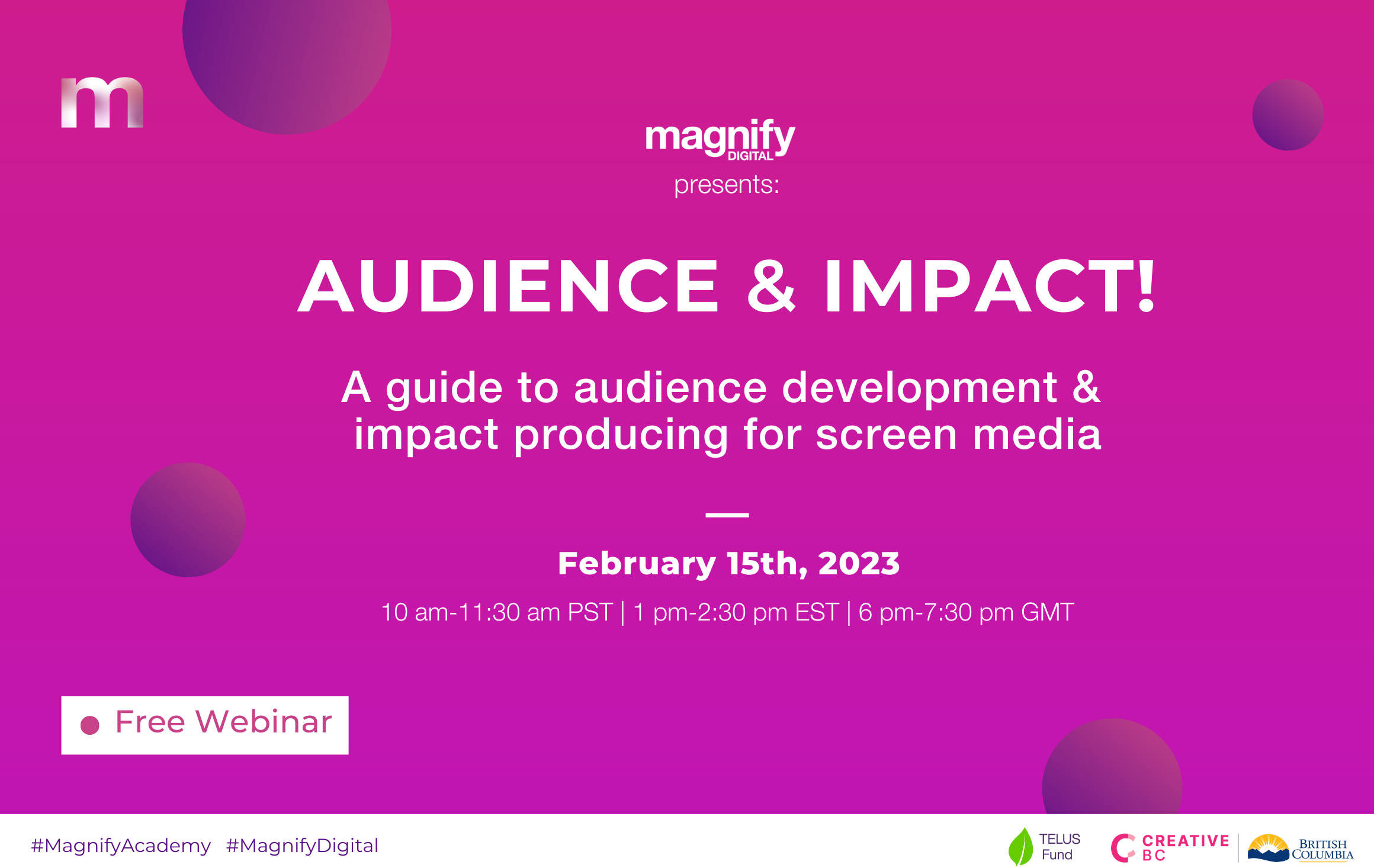 m

magnify
DIGITAL
presents:

AUDIENCE & IMPACT!

A guide to audience development & impact producing for screen media

—

February 15th, 2023

10 am-11:30 am PST | 1 pm-2:30 pm EST | 6 pm-7:30 pm GMT

Free Webinar

#MagnifyAcademy #MagnifyDigital

TELUS Fund

CREATIVE BC

BRITISH COLUMBIA